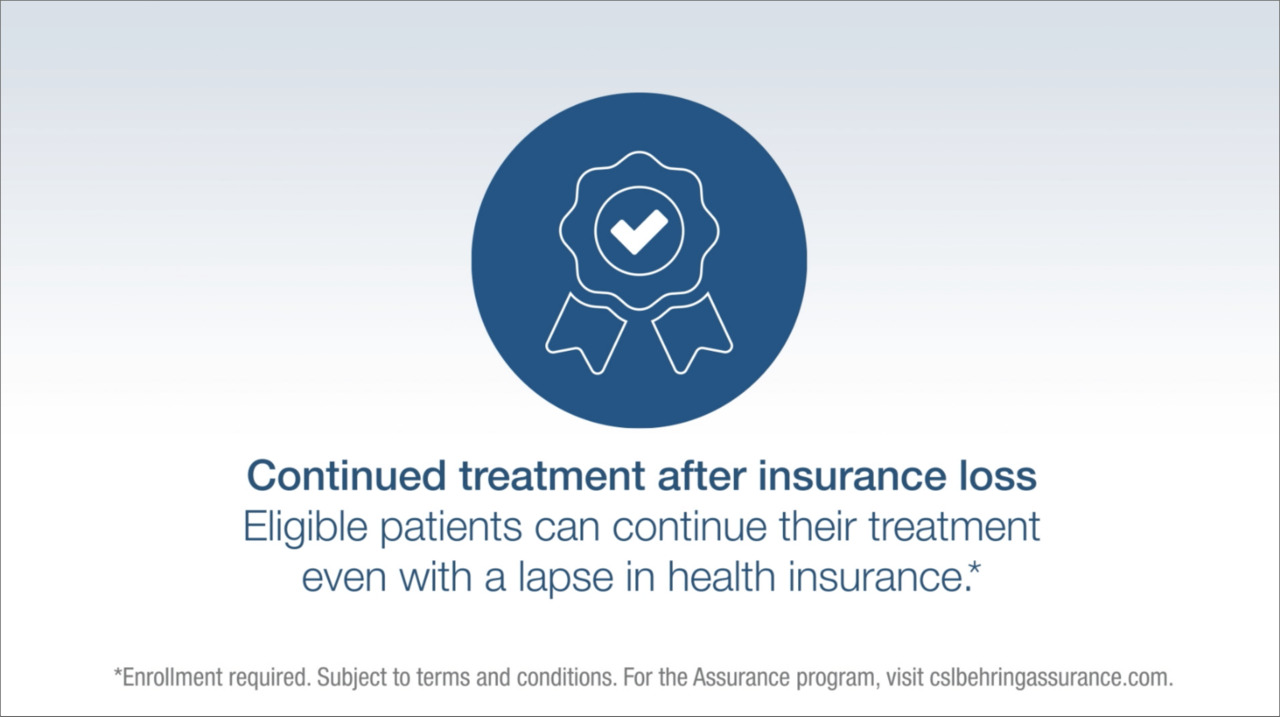 Continued treatment after insurance loss
Eligible patients can continue their treatment even with a lapse in health insurance.*

*Enrollment required. Subject to terms and conditions. For the Assurance program, visit cslbehringassurance.com.